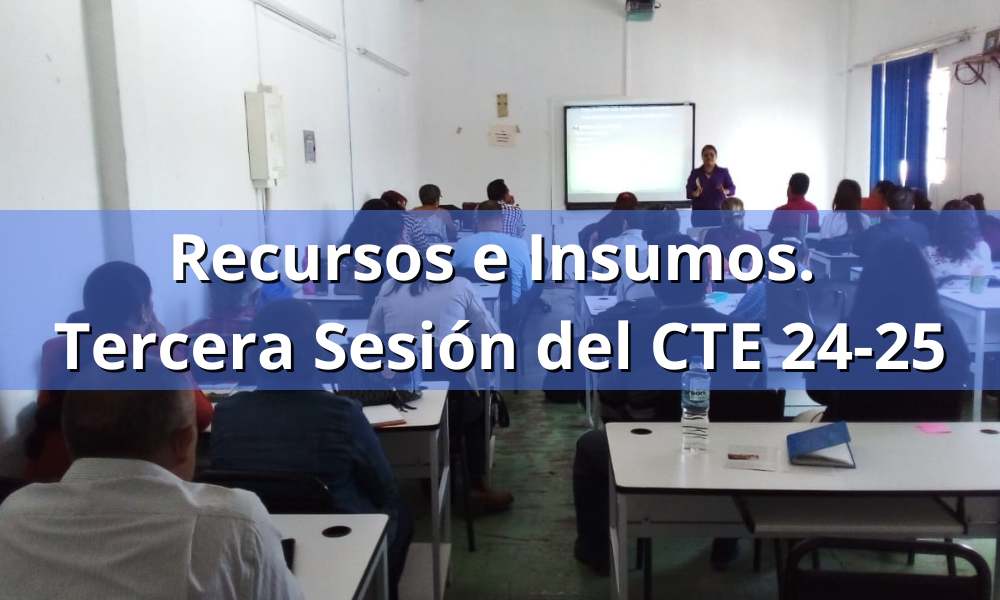 Recursos e Insumos.
Tercera Sesión del CTE 24-25